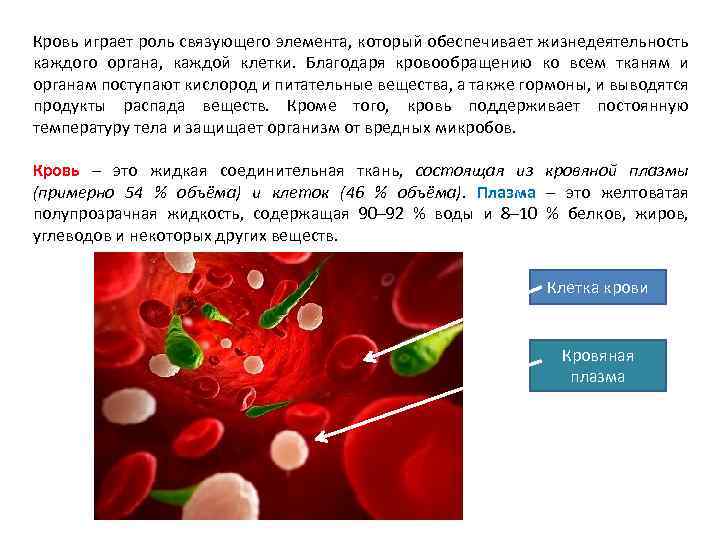 Кровь играет роль связующего элемента, который обеспечивает жизнедеятельность каждого органа, каждой клетки. Благодаря кровообращению ко всем тканям и органам поступают кислород и питательные вещества, а также гормоны, и выводятся продукты распада веществ. Кроме того, кровь поддерживает постоянную температуру тела и защищает организм от вредных микробов.

Кровь – это жидкая соединительная ткань, состоящая из кровяной плазмы (примерно 54 % объёма) и клеток (46 % объёма). Плазма – это желтоватая полупрозрачная жидкость, содержащая 90–92 % воды и 8–10 % белков, жиров, углеводов и некоторых других веществ.

Клетка крови

Кровяная плазма